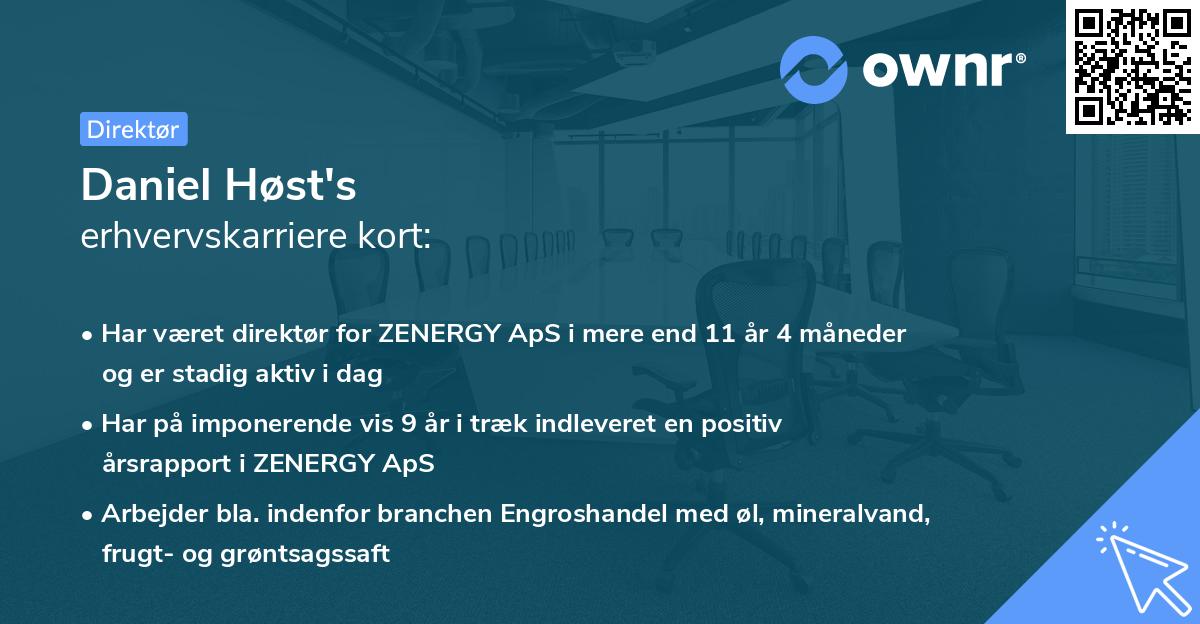 ownr®

Direktør

Daniel Høst's
erhvervskarriere kort:

• Har været direktør for ZENERGY ApS i mere end 11 år 4 måneder og er stadig aktiv i dag

• Har på imponerende vis 9 år i træk indleveret en positiv årsrapport i ZENERGY ApS

• Arbejder bla. indenfor branchen Engroshandel med øl, mineralvand, frugt- og grøntsagssaft